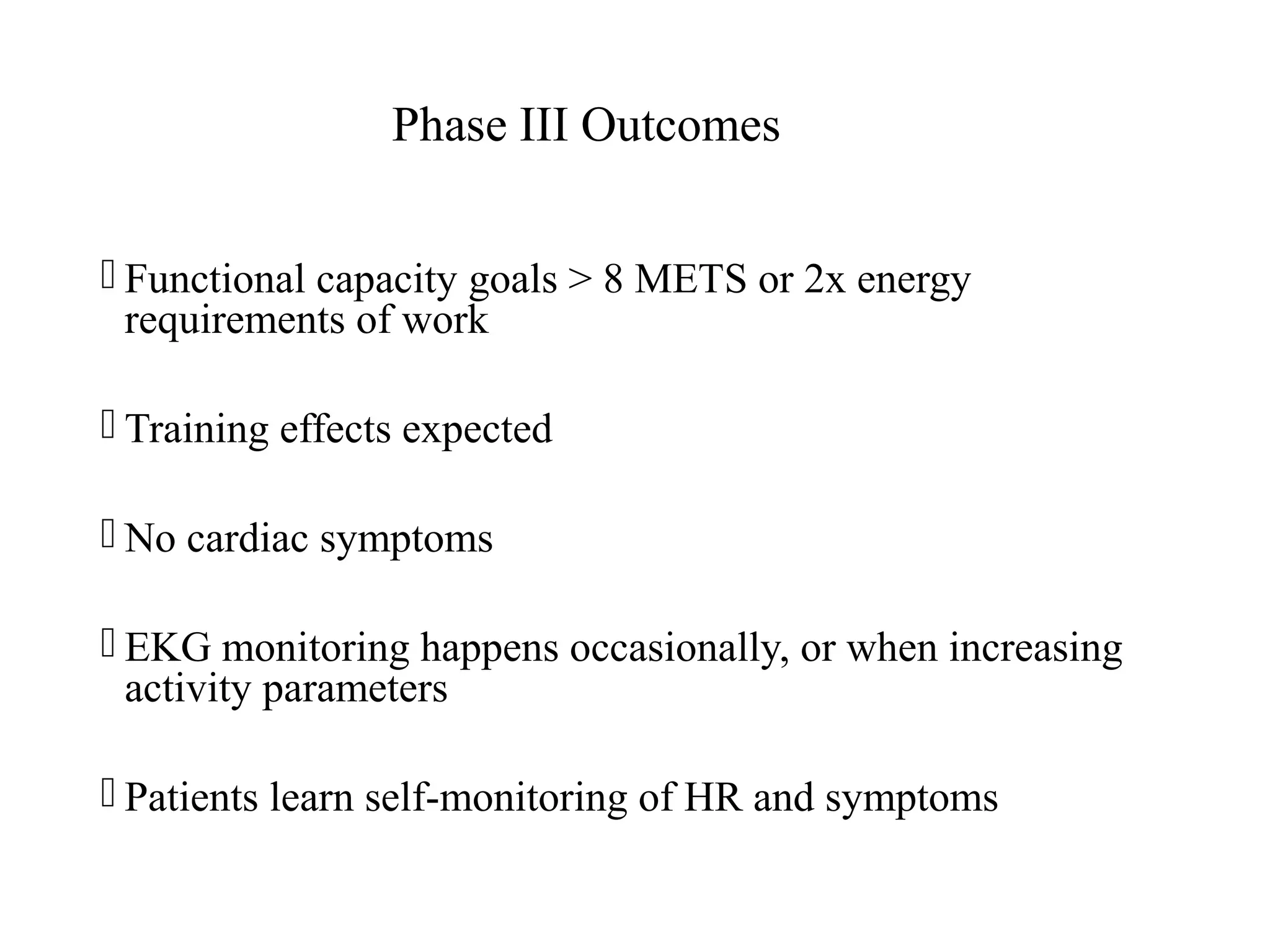 Phase III Outcomes

 Functional capacity goals > 8 METS or 2x energy requirements of work

 Training effects expected

 No cardiac symptoms

 EKG monitoring happens occasionally, or when increasing activity parameters

 Patients learn self-monitoring of HR and symptoms